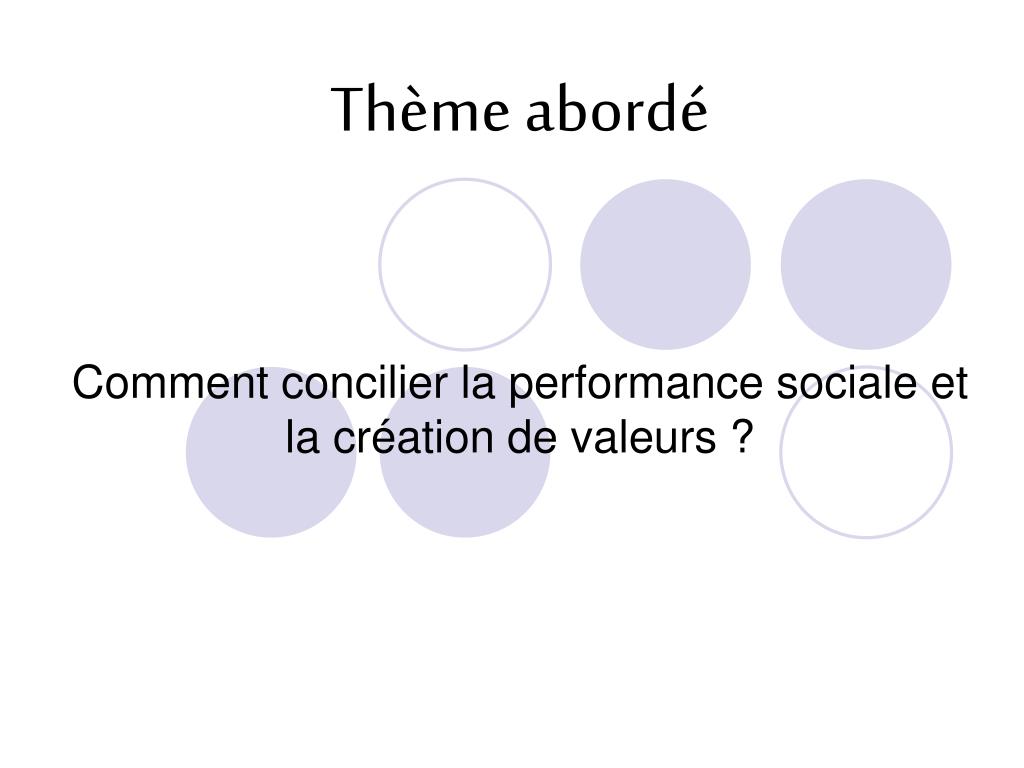 Thème abordé

Comment concilier la performance sociale et la création de valeurs ?